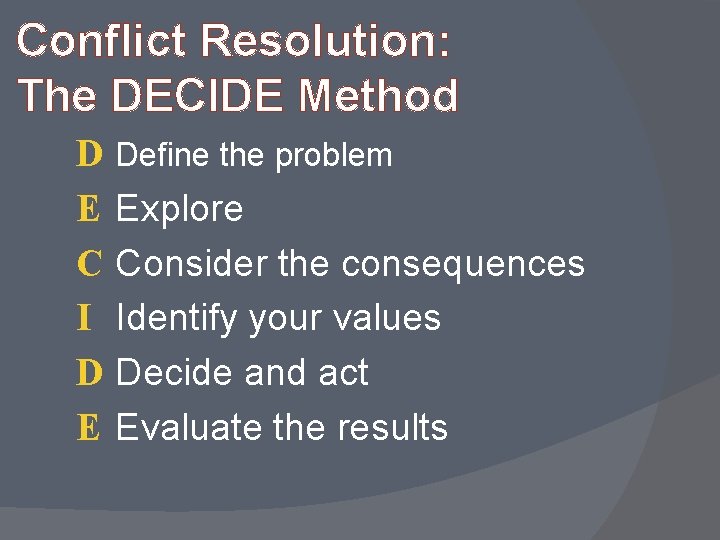 Conflict Resolution:
The DECIDE Method

D Define the problem
E Explore
C Consider the consequences
I Identify your values
D Decide and act
E Evaluate the results